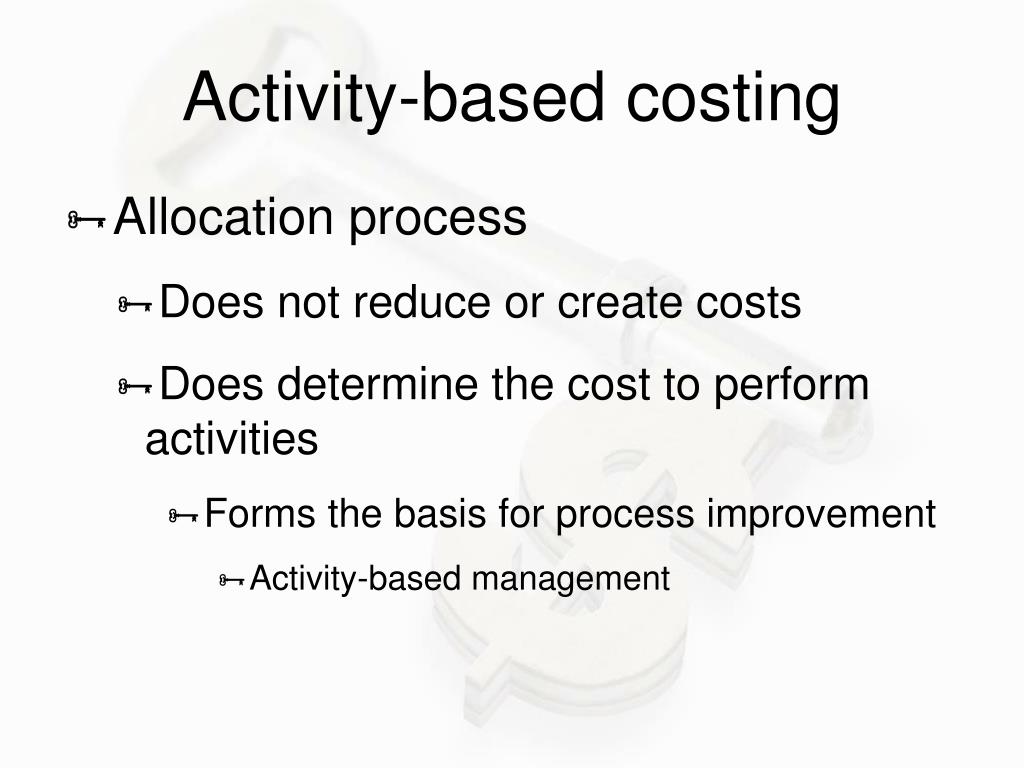 Activity-based costing

Allocation process

Does not reduce or create costs

Does determine the cost to perform activities

Forms the basis for process improvement

Activity-based management